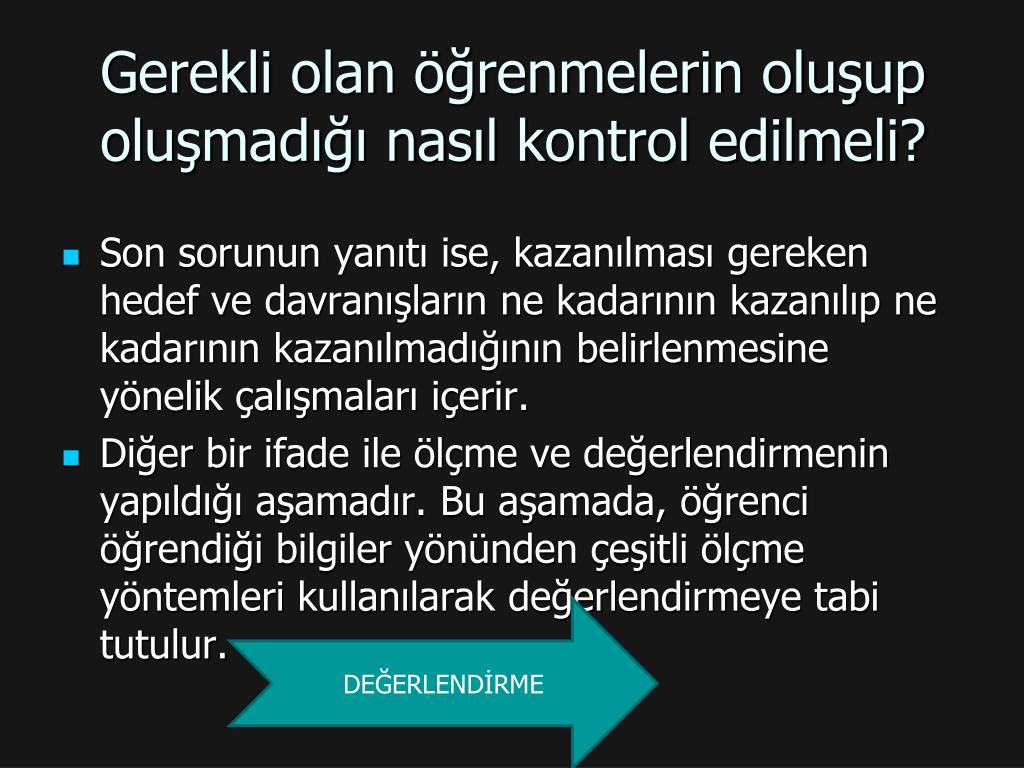 Gerekli olan öğrenmelerin oluşup oluşmadığı nasıl kontrol edilmeli?

Son sorunun yanıtı ise, kazanılması gereken hedef ve davranışların ne kadarının kazanılıp ne kadarının kazanılmadığının belirlenmesine yönelik çalışmaları içerir.

Diğer bir ifade ile ölçme ve değerlendirmenin yapıldığı aşamadır. Bu aşamada, öğrenci öğrendiği bilgiler yönünden çeşitli ölçme yöntemleri kullanılarak değerlendirmeye tabi tutulur.

DEĞERLENDİRME